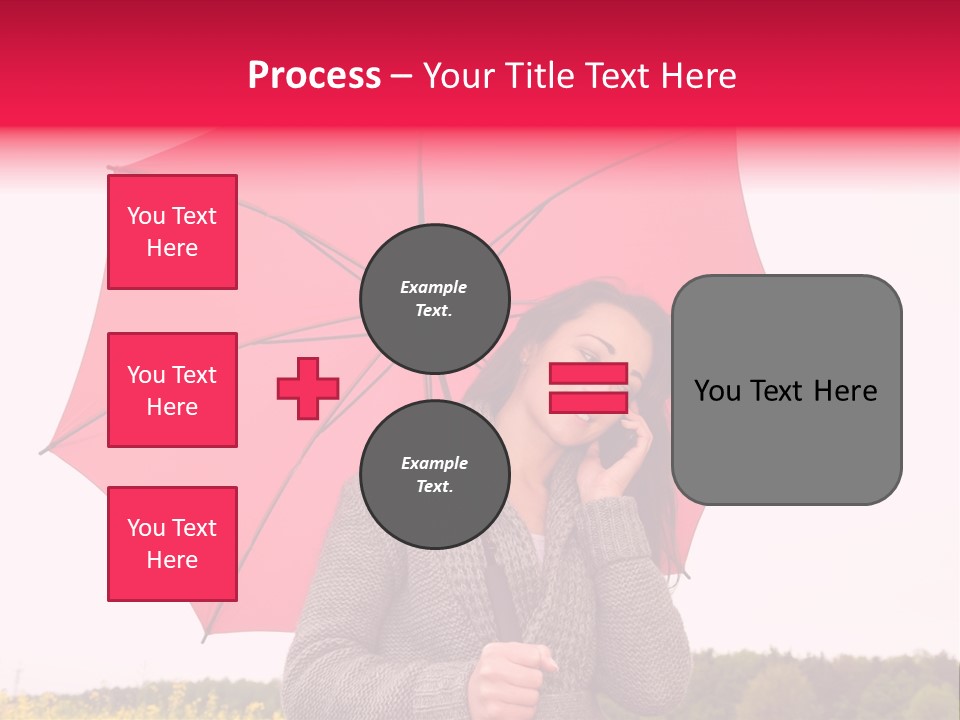 Process – Your Title Text Here

You Text Here

You Text Here

You Text Here

Example Text.

Example Text.

You Text Here